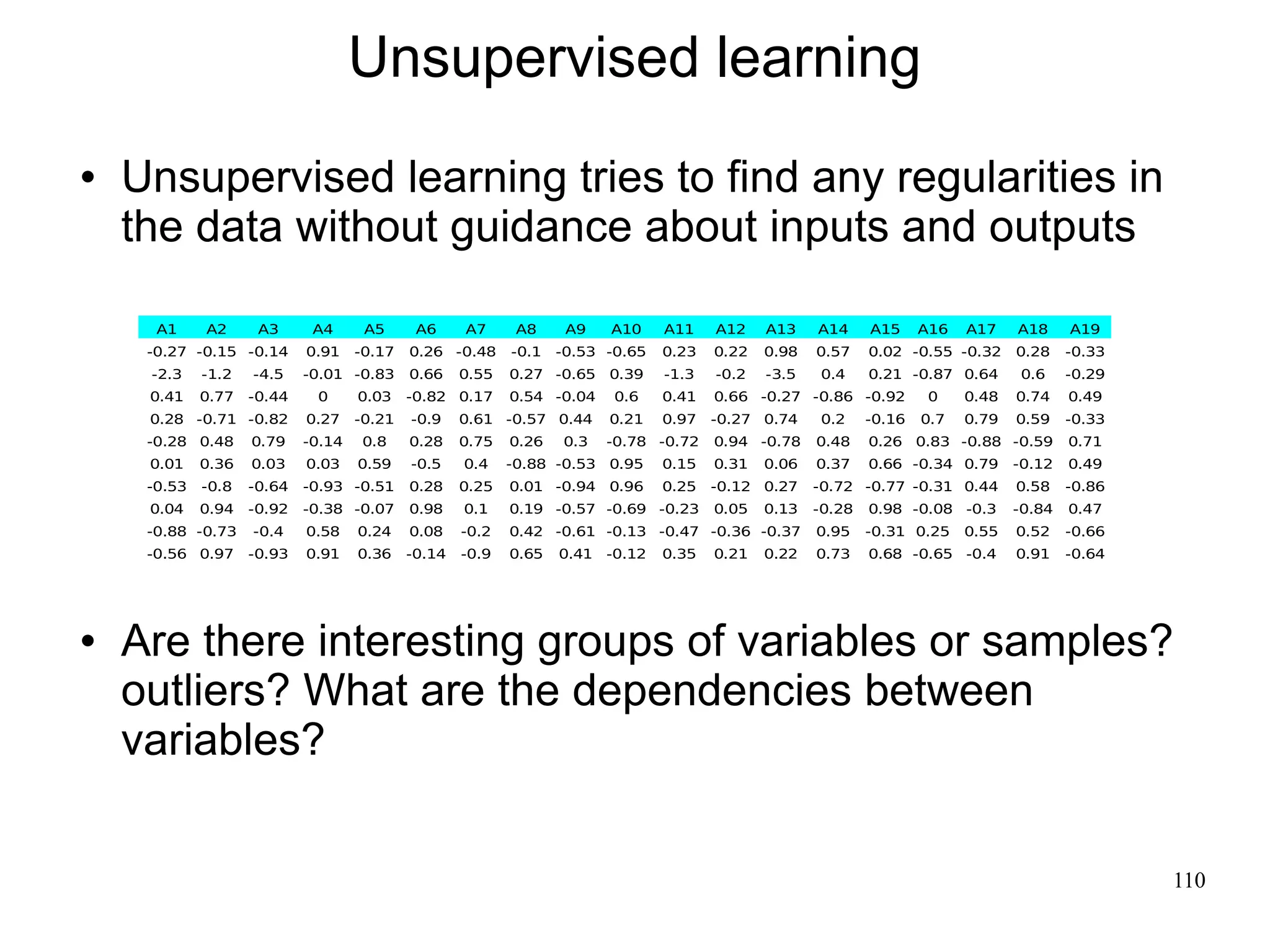 Unsupervised learning

• Unsupervised learning tries to find any regularities in the data without guidance about inputs and outputs

| A1 | A2 | A3 | A4 | A5 | A6 | A7 | A8 | A9 | A10 | A11 | A12 | A13 | A14 | A15 | A16 | A17 | A18 | A19 |
|---|---|---|---|---|---|---|---|---|---|---|---|---|---|---|---|---|---|---|
| -0.27 | -0.15 | -0.14 | 0.91 | -0.17 | 0.26 | -0.48 | -0.1 | -0.53 | -0.65 | 0.23 | 0.22 | 0.98 | 0.57 | 0.02 | -0.55 | -0.32 | 0.28 | -0.33 |
| -2.3 | -1.2 | -4.5 | -0.01 | -0.83 | 0.66 | 0.55 | 0.27 | -0.65 | 0.39 | -1.3 | -0.2 | -3.5 | 0.4 | 0.21 | -0.87 | 0.64 | 0.6 | -0.29 |
| 0.41 | 0.77 | -0.44 | 0 | 0.03 | -0.82 | 0.17 | 0.54 | -0.04 | 0.6 | 0.41 | 0.66 | -0.27 | -0.86 | -0.92 | 0 | 0.48 | 0.74 | 0.49 |
| 0.28 | -0.71 | -0.82 | 0.27 | -0.21 | -0.9 | 0.61 | -0.57 | 0.44 | 0.21 | 0.97 | -0.27 | 0.74 | 0.2 | -0.16 | 0.7 | 0.79 | 0.59 | -0.33 |
| -0.28 | 0.48 | 0.79 | -0.14 | 0.8 | 0.28 | 0.75 | 0.26 | 0.3 | -0.78 | -0.72 | 0.94 | -0.78 | 0.48 | 0.26 | 0.83 | -0.88 | -0.59 | 0.71 |
| 0.01 | 0.36 | 0.03 | 0.03 | 0.59 | -0.5 | 0.4 | -0.88 | -0.53 | 0.95 | 0.15 | 0.31 | 0.06 | 0.37 | 0.66 | -0.34 | 0.79 | -0.12 | 0.49 |
| -0.53 | -0.8 | -0.64 | -0.93 | -0.51 | 0.28 | 0.25 | 0.01 | -0.94 | 0.96 | 0.25 | -0.12 | 0.27 | -0.72 | -0.77 | -0.31 | 0.44 | 0.58 | -0.86 |
| 0.04 | 0.94 | -0.92 | -0.38 | -0.07 | 0.98 | 0.1 | 0.19 | -0.57 | -0.69 | -0.23 | 0.05 | 0.13 | -0.28 | 0.98 | -0.08 | -0.3 | -0.84 | 0.47 |
| -0.88 | -0.73 | -0.4 | 0.58 | 0.24 | 0.08 | -0.2 | 0.42 | -0.61 | -0.13 | -0.47 | -0.36 | -0.37 | 0.95 | -0.31 | 0.25 | 0.55 | 0.52 | -0.66 |
| -0.56 | 0.97 | -0.93 | 0.91 | 0.36 | -0.14 | -0.9 | 0.65 | 0.41 | -0.12 | 0.35 | 0.21 | 0.22 | 0.73 | 0.68 | -0.65 | -0.4 | 0.91 | -0.64 |

• Are there interesting groups of variables or samples? outliers? What are the dependencies between variables?

110